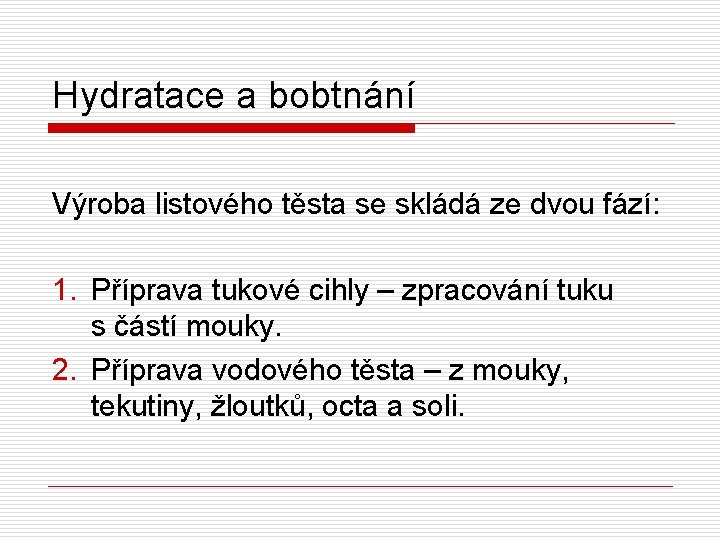 Hydratace a bobtnání

Výroba listového těsta se skládá ze dvou fází:

1. Příprava tukové cihly – zpracování tuku s částí mouky.
2. Příprava vodového těsta – z mouky, tekutiny, žloutků, octa a soli.